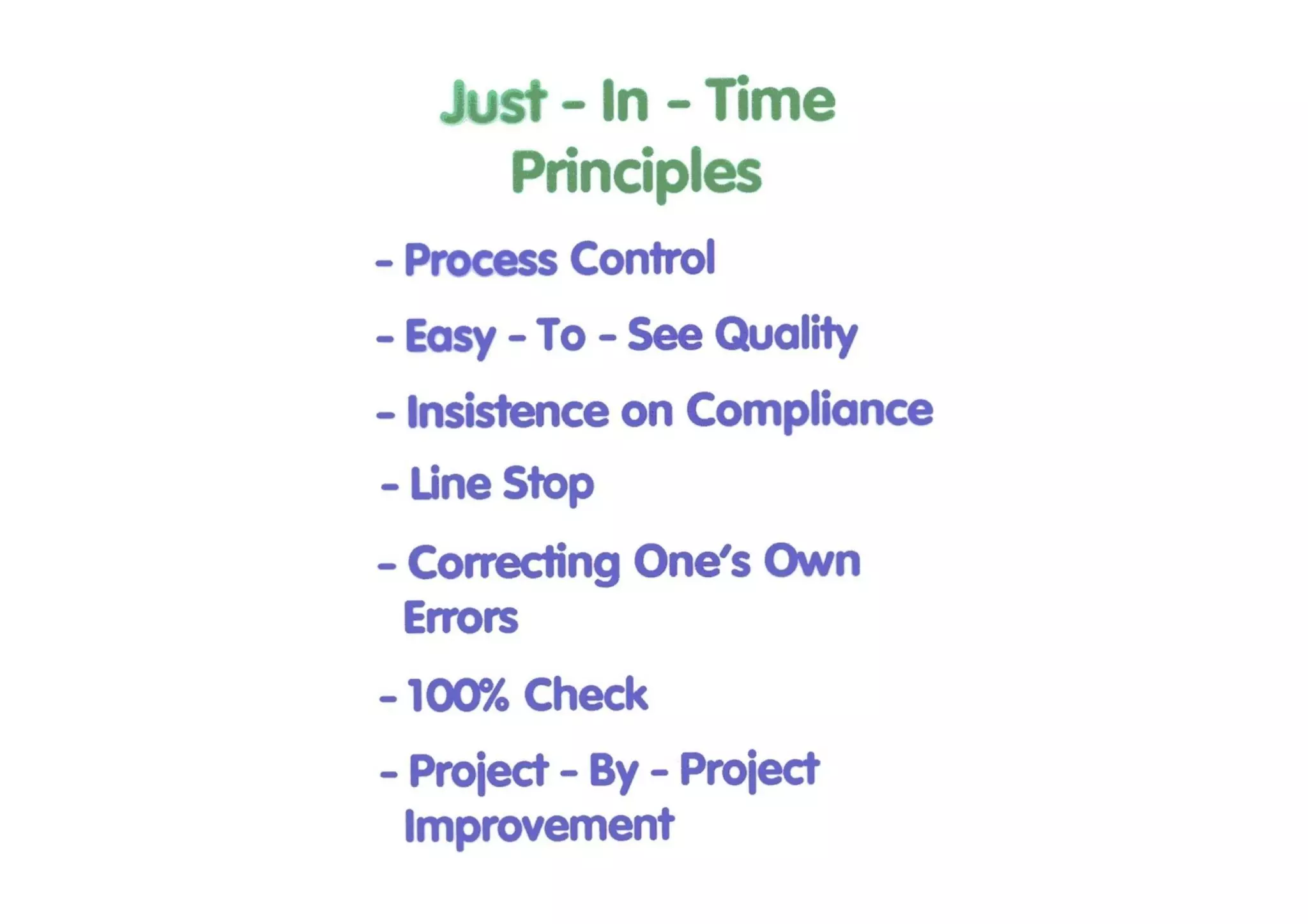 Just - In - Time
Principles

- Process Control

- Easy - To - See Quality

- Insistence on Compliance

- Line Stop

- Correcting One's Own Errors

- 100% Check

- Project - By - Project Improvement